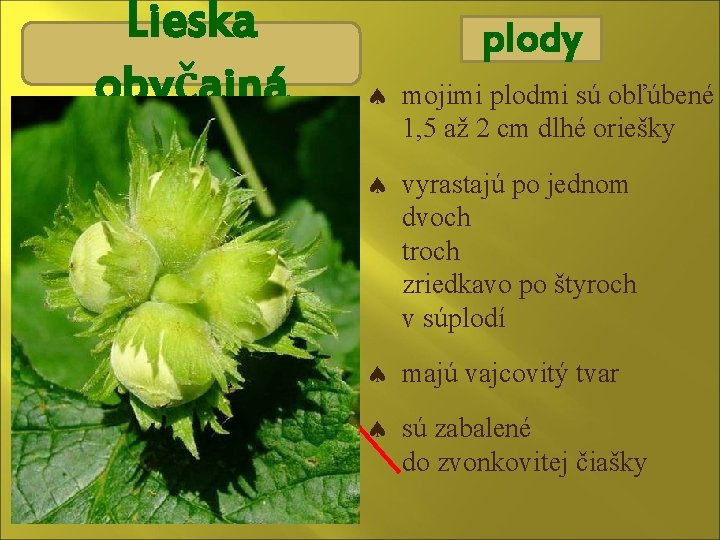 Lieska obyčajná

plody

♠ mojimi plodmi sú obľúbené 1,5 až 2 cm dlhé oriešky

♠ vyrastajú po jednom
dvoch
troch
zriedkavo po štyroch
v súplodí

♠ majú vajcovitý tvar

♠ sú zabalené
do zvonkovitej čiašky